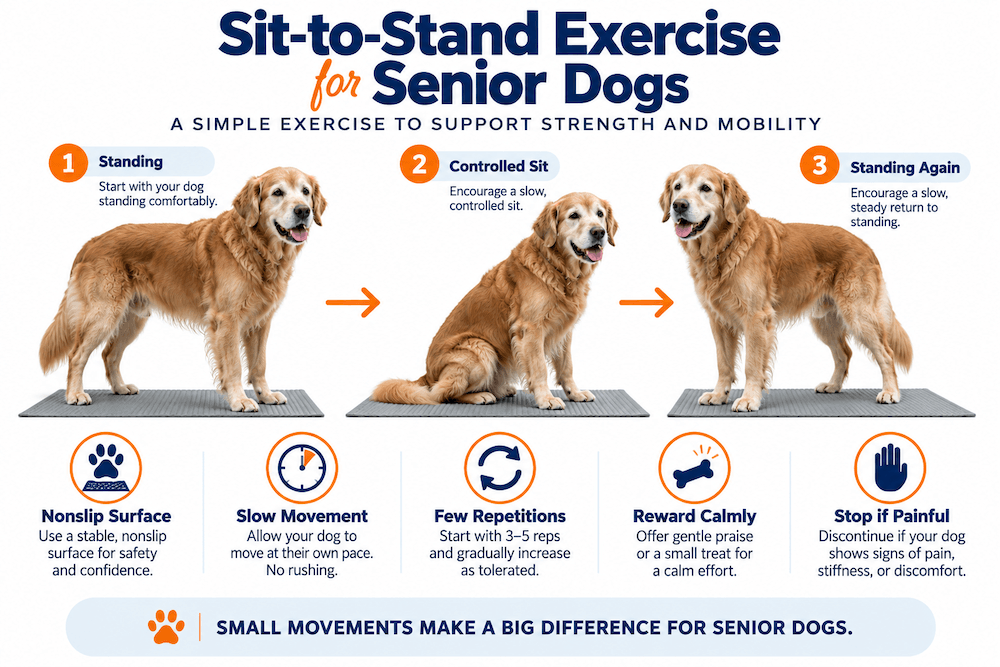 Sit-to-Stand Exercise
for Senior Dogs

A SIMPLE EXERCISE TO SUPPORT STRENGTH AND MOBILITY

1 Standing
Start with your dog standing comfortably.

2 Controlled Sit
Encourage a slow, controlled sit.

3 Standing Again
Encourage a slow, steady return to standing.

Nonslip Surface
Use a stable, nonslip surface for safety and confidence.

Slow Movement
Allow your dog to move at their own pace. No rushing.

Few Repetitions
Start with 3–5 reps and gradually increase as tolerated.

Reward Calmly
Offer gentle praise or a small treat for a calm effort.

Stop if Painful
Discontinue if your dog shows signs of pain, stiffness, or discomfort.

SMALL MOVEMENTS MAKE A BIG DIFFERENCE FOR SENIOR DOGS.